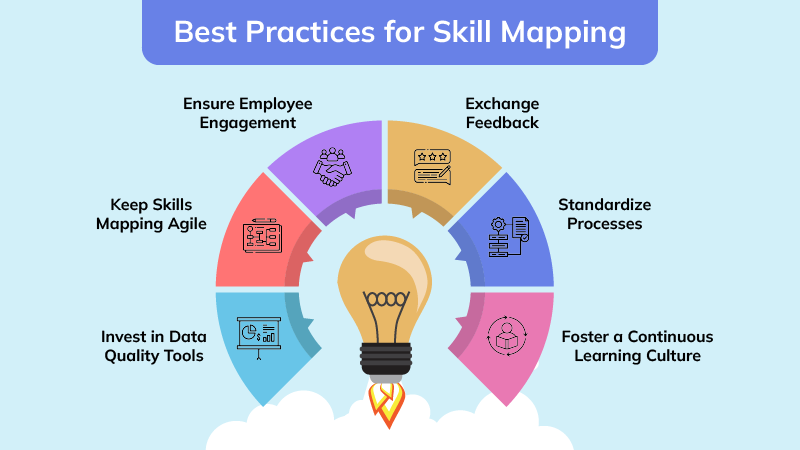 Best Practices for Skill Mapping

Ensure Employee Engagement

Exchange Feedback

Keep Skills Mapping Agile

Standardize Processes

Invest in Data Quality Tools

Foster a Continuous Learning Culture